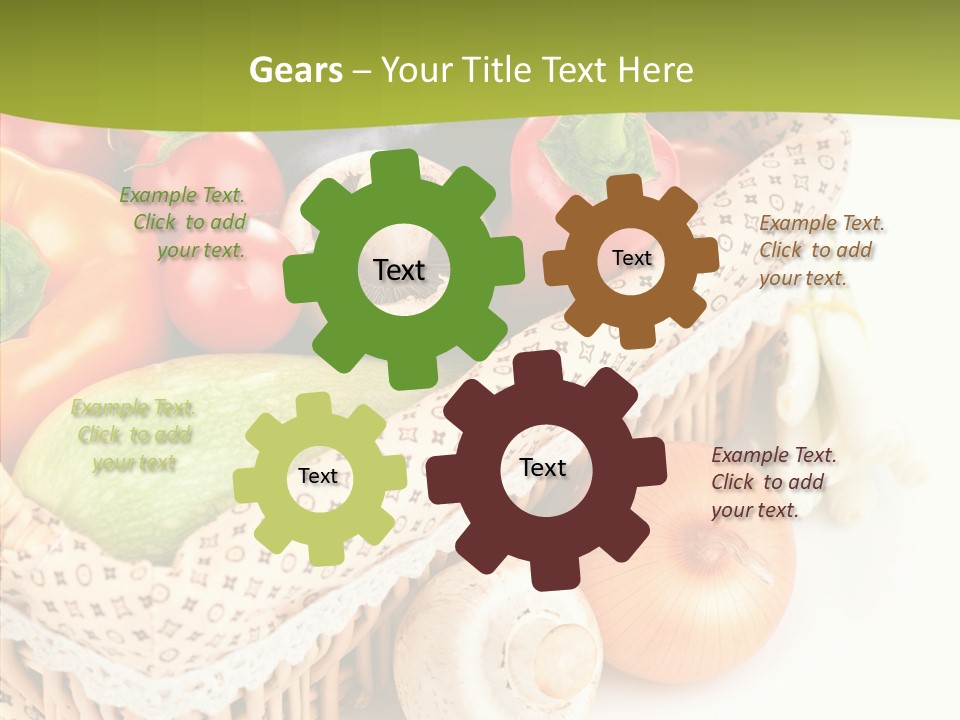 Gears – Your Title Text Here

Example Text. Click to add your text.

Text

Text

Example Text. Click to add your text.

Example Text. Click to add your text

Text

Text

Example Text. Click to add your text.